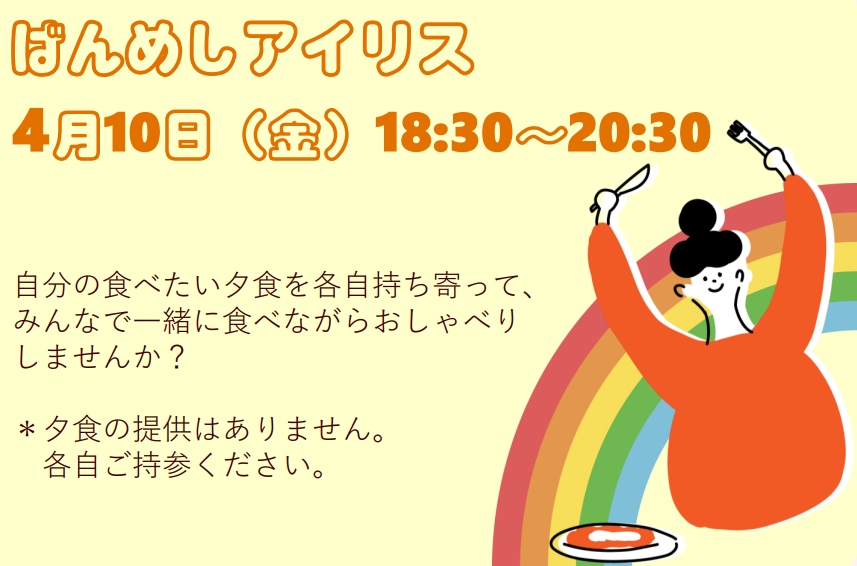 ばんめしアイリス

4月10日（金）18:30～20:30

自分の食べたい夕食を各自持ち寄って、みんなで一緒に食べながらおしゃべりしませんか？

＊夕食の提供はありません。
各自ご持参ください。